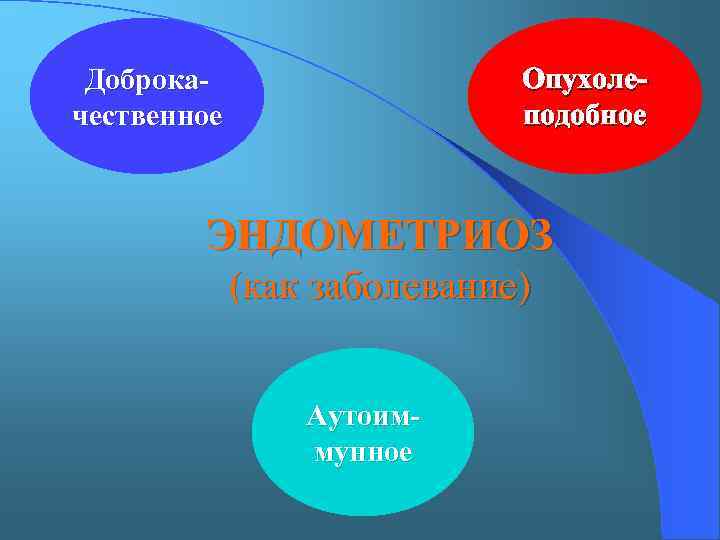 Доброкачественное

Опухолеподобное

ЭНДОМЕТРИОЗ
(как заболевание)

Аутоиммунное